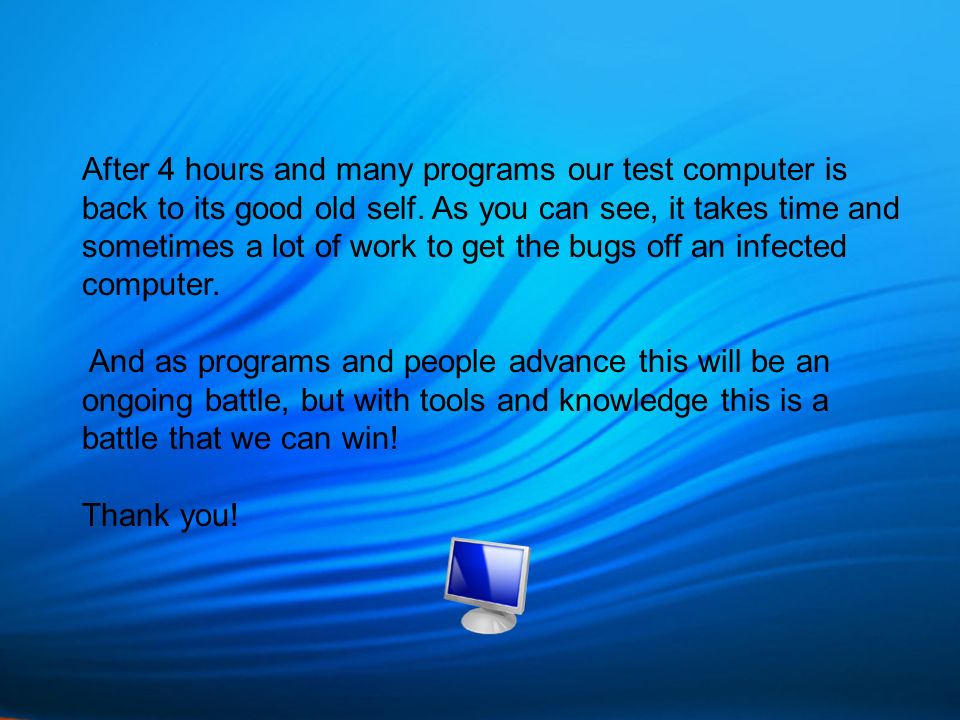 After 4 hours and many programs our test computer is back to its good old self. As you can see, it takes time and sometimes a lot of work to get the bugs off an infected computer.

And as programs and people advance this will be an ongoing battle, but with tools and knowledge this is a battle that we can win!

Thank you!